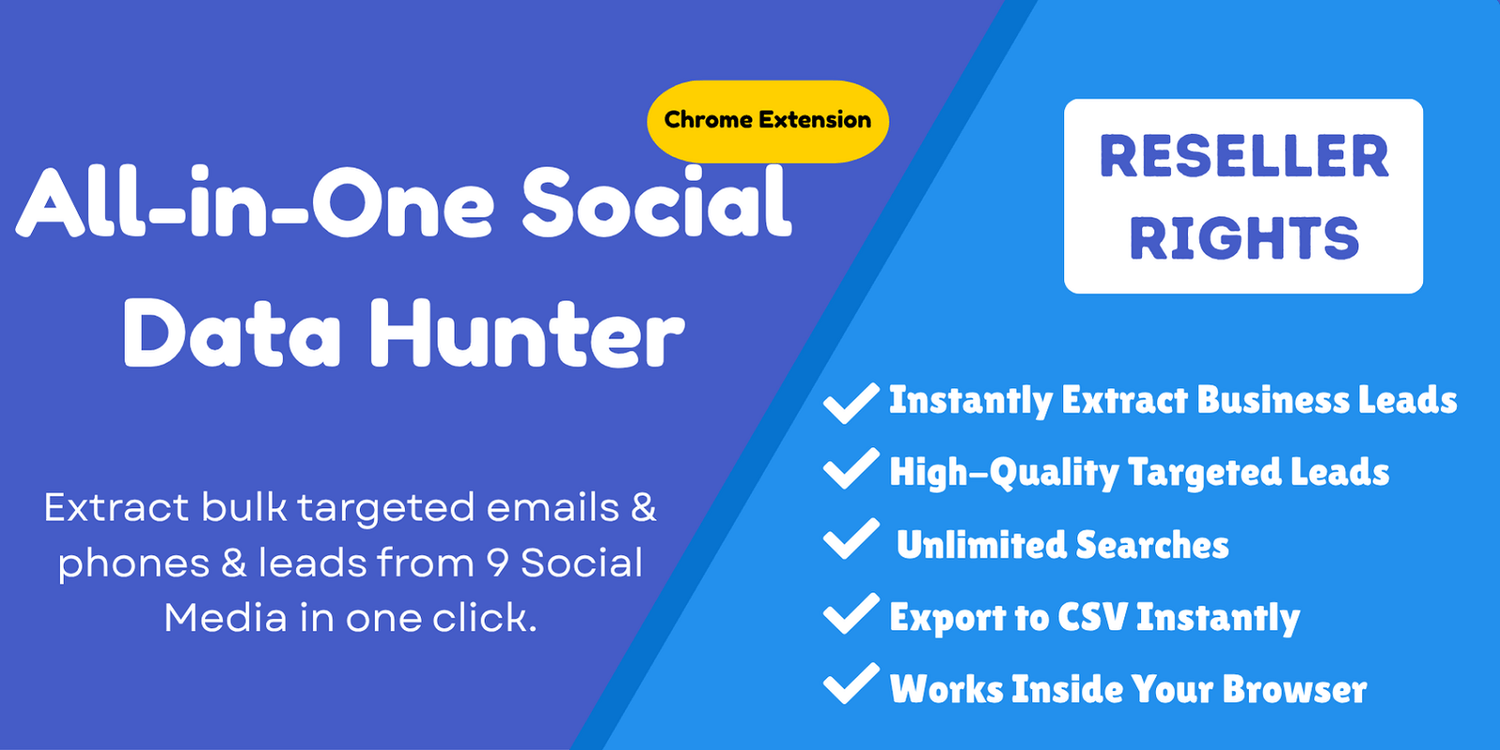 Chrome Extension

All-in-One Social Data Hunter

Extract bulk targeted emails & phones & leads from 9 Social Media in one click.

RESELLER RIGHTS

Instantly Extract Business Leads

High-Quality Targeted Leads

Unlimited Searches

Export to CSV Instantly

Works Inside Your Browser